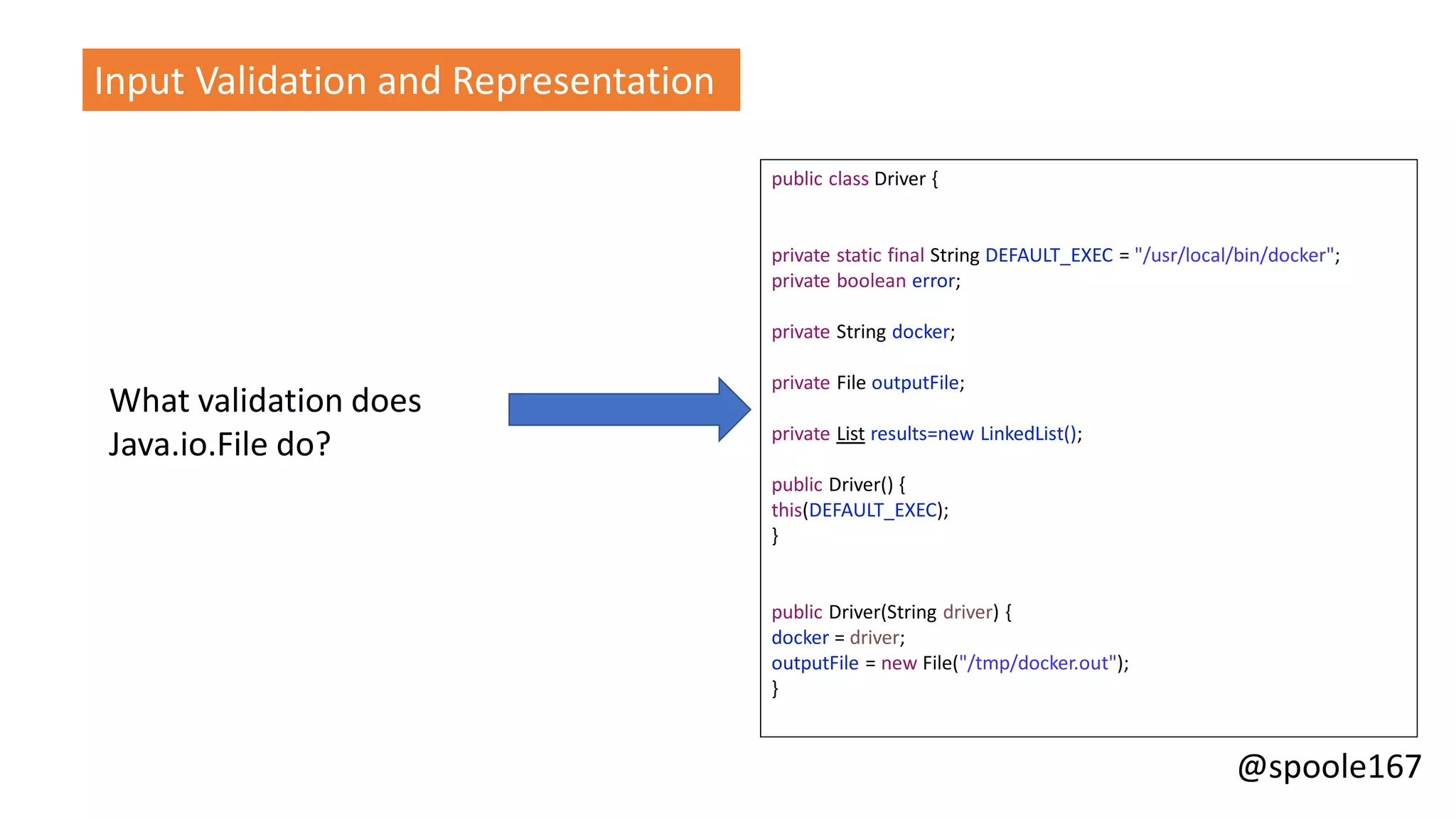 Input Validation and Representation

What validation does Java.io.File do?

public class Driver {

private static final String DEFAULT_EXEC = "/usr/local/bin/docker";
private boolean error;

private String docker;

private File outputFile;

private List results=new LinkedList();

public Driver() {
this(DEFAULT_EXEC);
}

public Driver(String driver) {
docker = driver;
outputFile = new File("/tmp/docker.out");
}

@spoole167